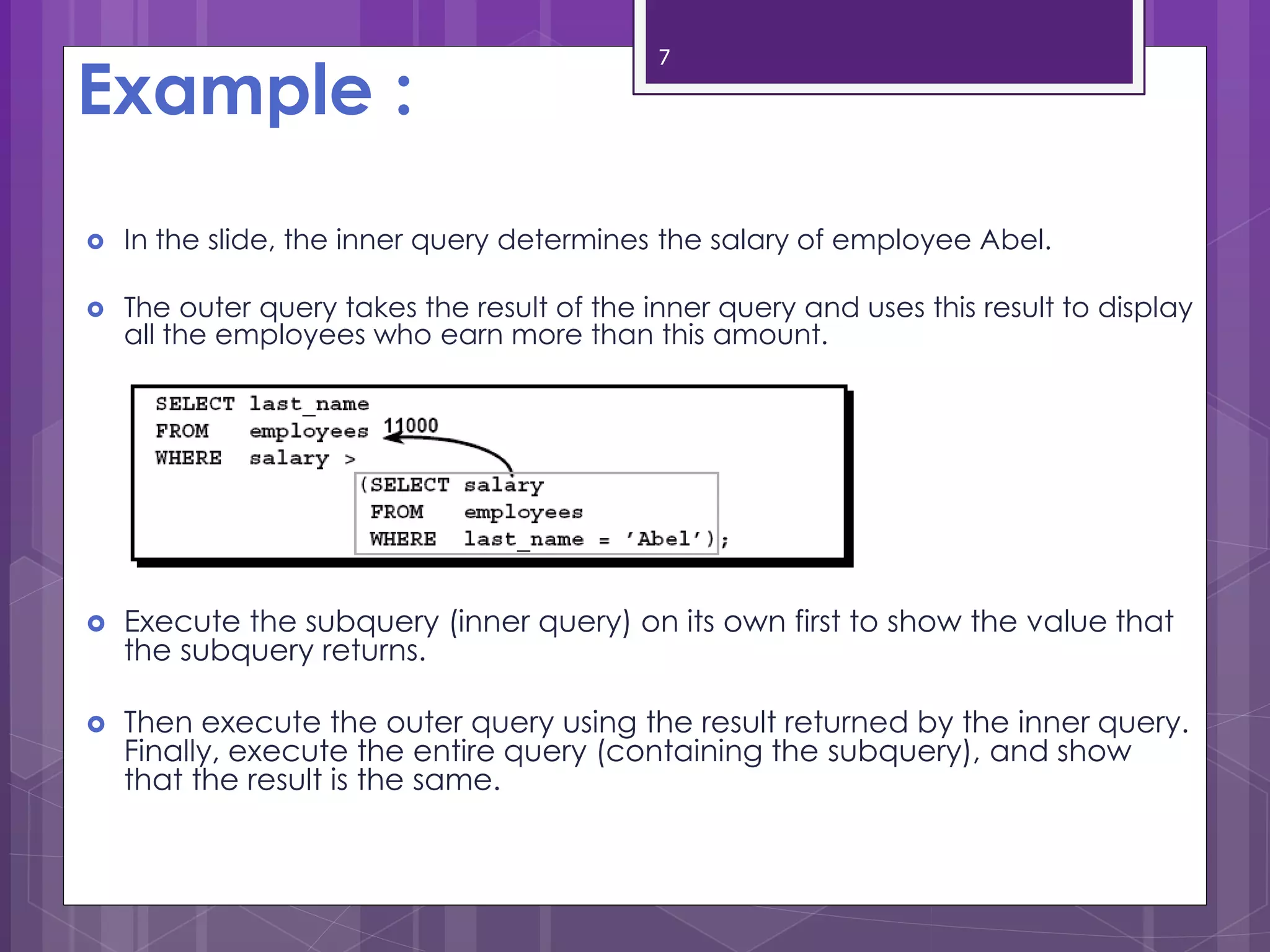 7

Example :

In the slide, the inner query determines the salary of employee Abel.

The outer query takes the result of the inner query and uses this result to display all the employees who earn more than this amount.

SELECT last_name
FROM employees 11000
WHERE salary >
(SELECT salary
FROM employees
WHERE last_name = 'Abel');

Execute the subquery (inner query) on its own first to show the value that the subquery returns.

Then execute the outer query using the result returned by the inner query. Finally, execute the entire query (containing the subquery), and show that the result is the same.